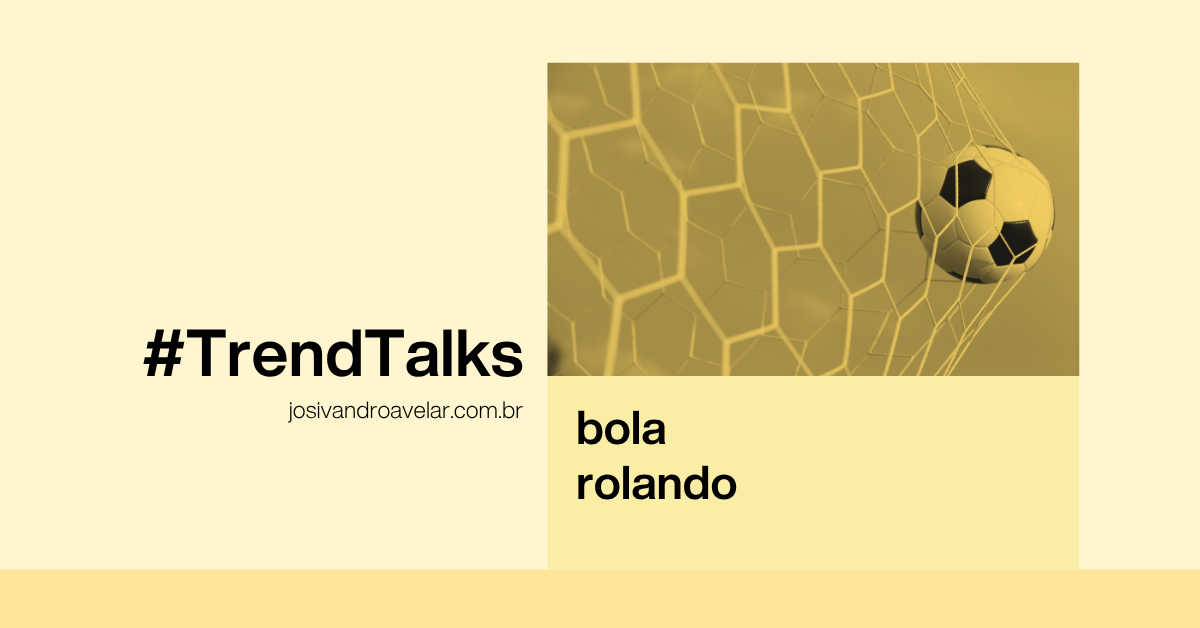 #TrendTalks
josivandroavelar.com.br

bola
rolando